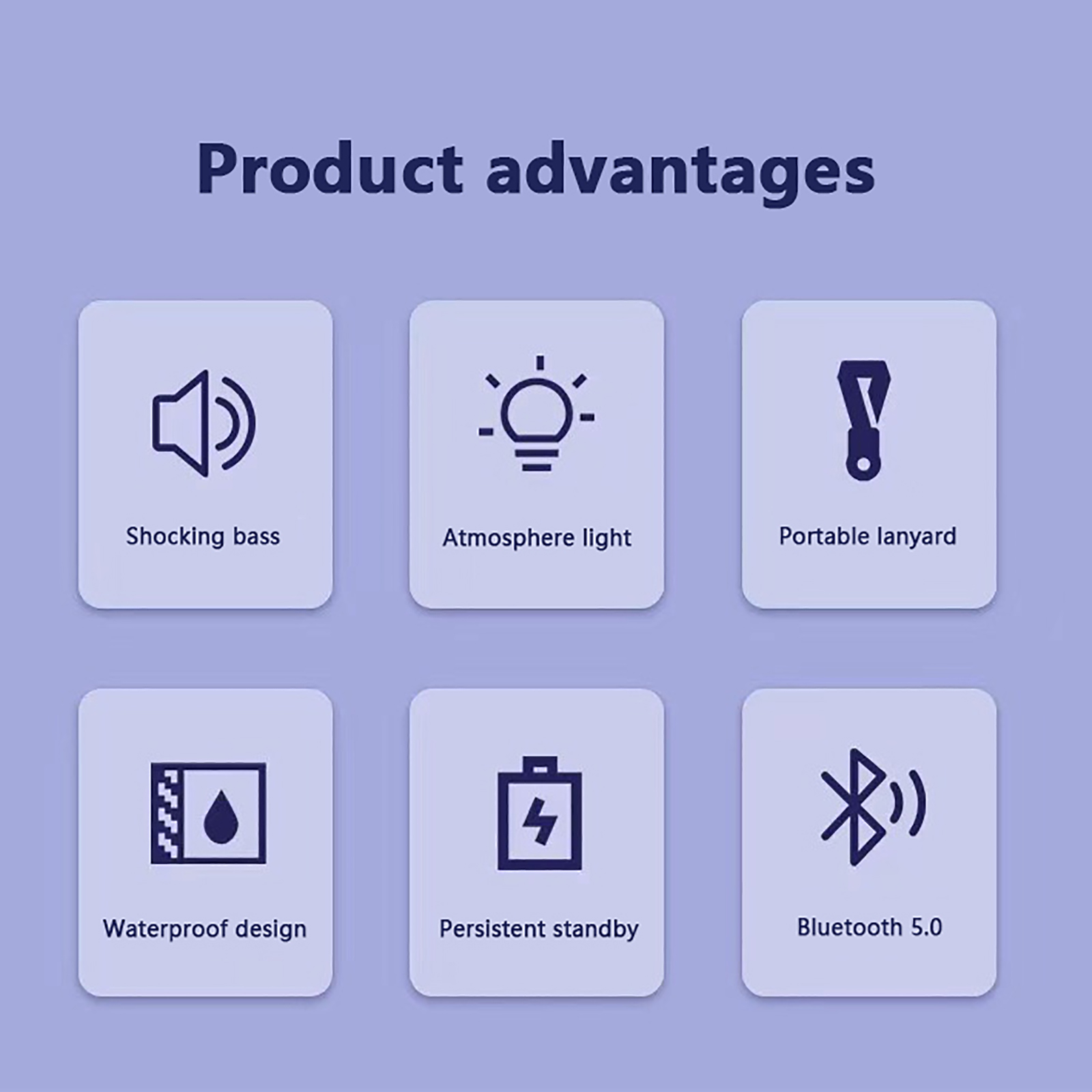 Product advantages

Shocking bass

Atmosphere light

Portable lanyard

Waterproof design

Persistent standby

Bluetooth 5.0